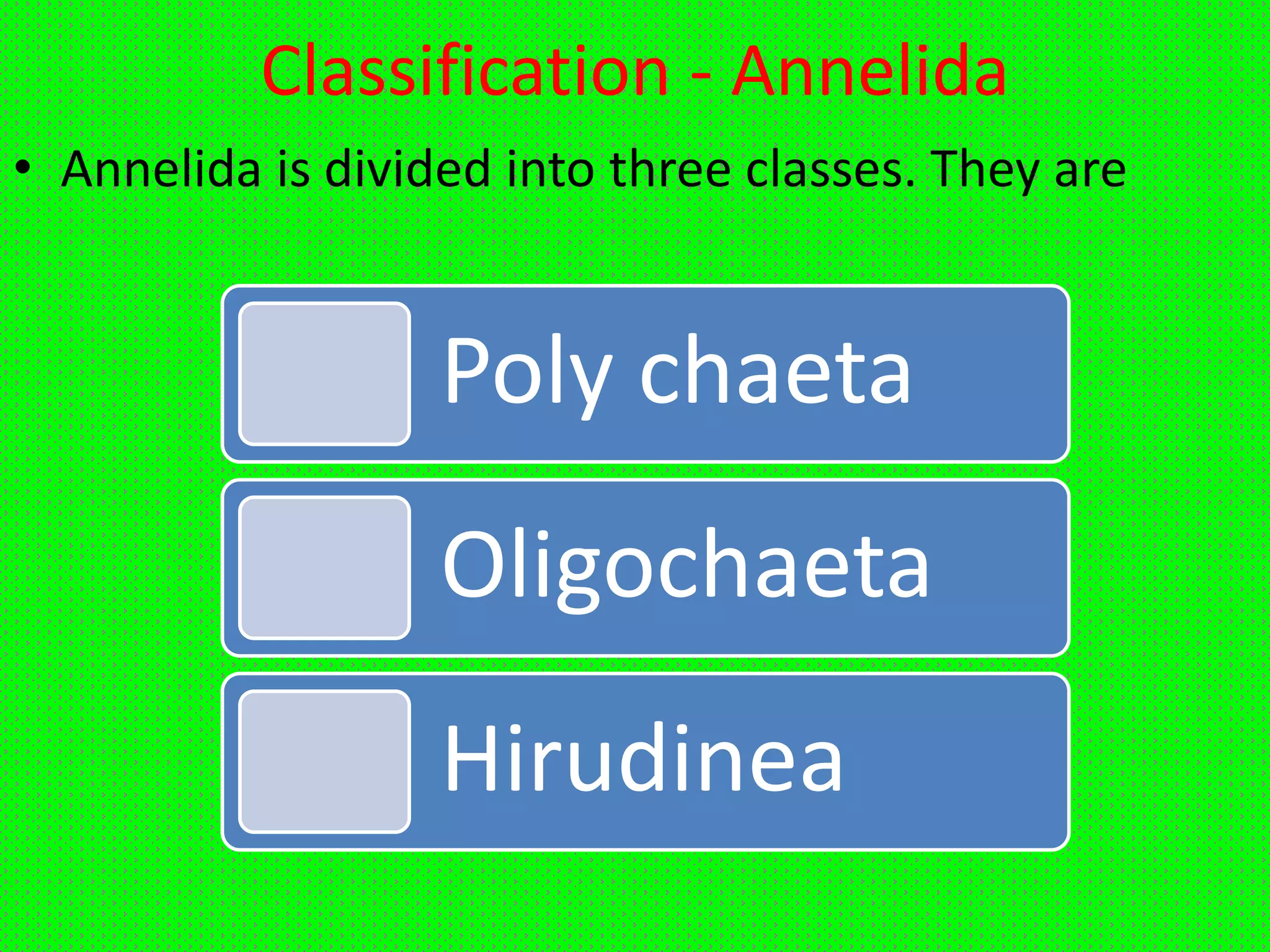 Classification - Annelida

• Annelida is divided into three classes. They are

Poly chaeta

Oligochaeta

Hirudinea